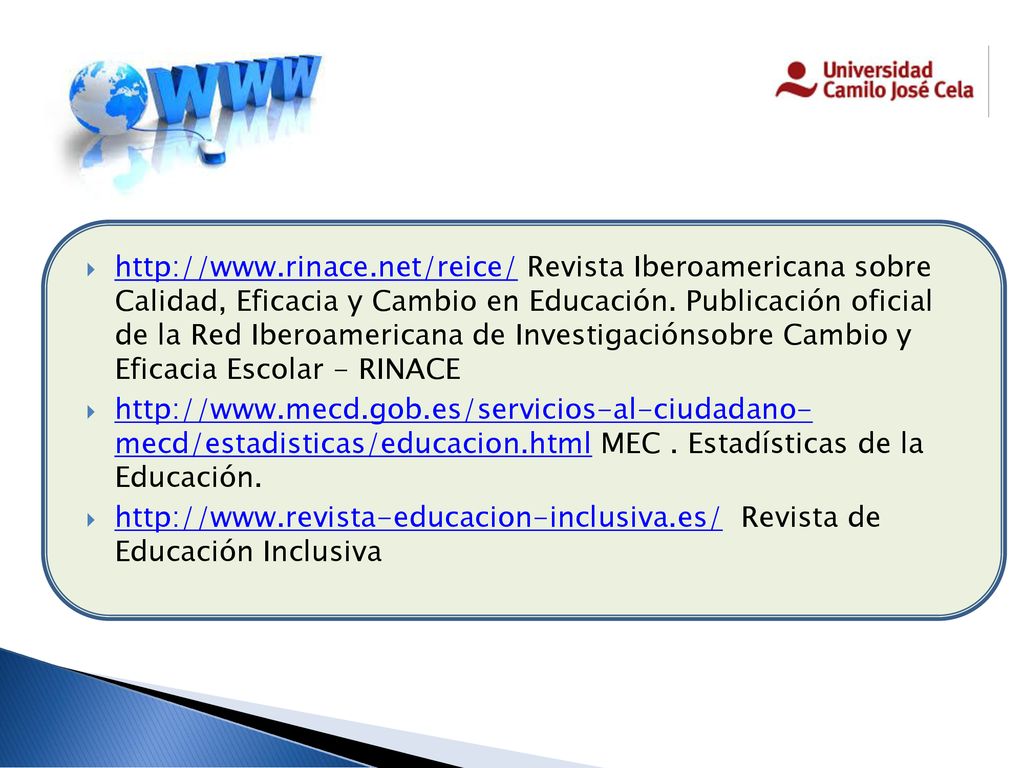 WWW

Universidad Camilo José Cela

http://www.rinace.net/reice/ Revista Iberoamericana sobre Calidad, Eficacia y Cambio en Educación. Publicación oficial de la Red Iberoamericana de Investigaciónsobre Cambio y Eficacia Escolar - RINACE

http://www.mecd.gob.es/servicios-al-ciudadano-mecd/estadisticas/educacion.html MEC . Estadísticas de la Educación.

http://www.revista-educacion-inclusiva.es/ Revista de Educación Inclusiva